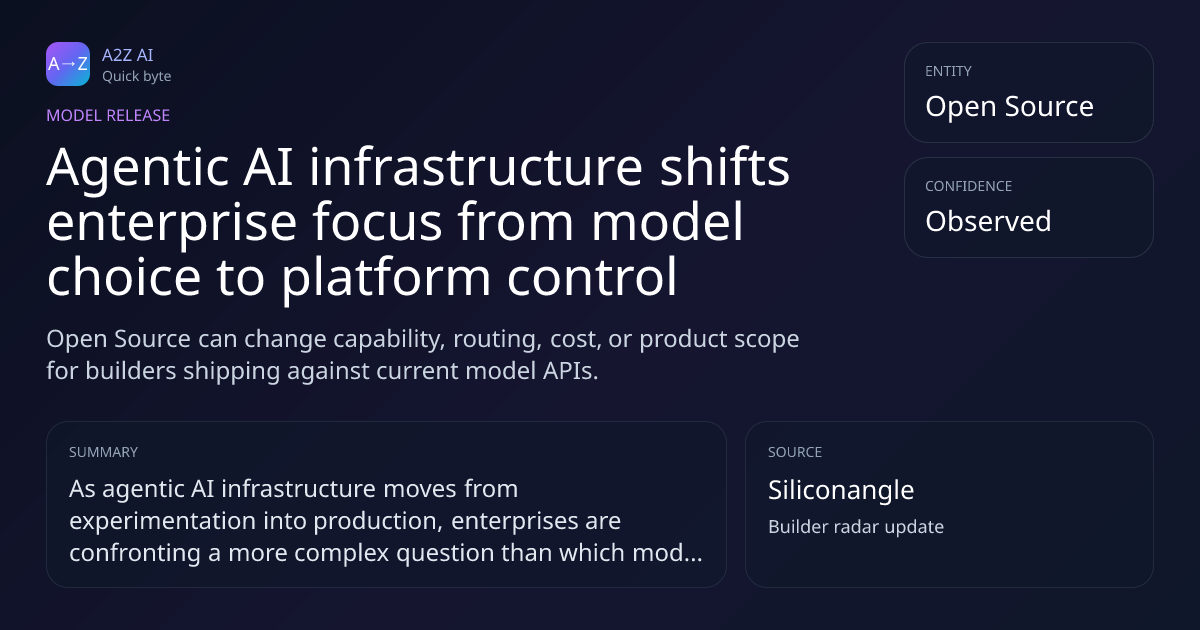 A→Z
A2Z AI
Quick byte

MODEL RELEASE

Agentic AI infrastructure shifts enterprise focus from model choice to platform control

Open Source can change capability, routing, cost, or product scope for builders shipping against current model APIs.

ENTITY
Open Source

CONFIDENCE
Observed

SUMMARY
As agentic AI infrastructure moves from experimentation into production, enterprises are confronting a more complex question than which mod...

SOURCE
Siliconangle
Builder radar update